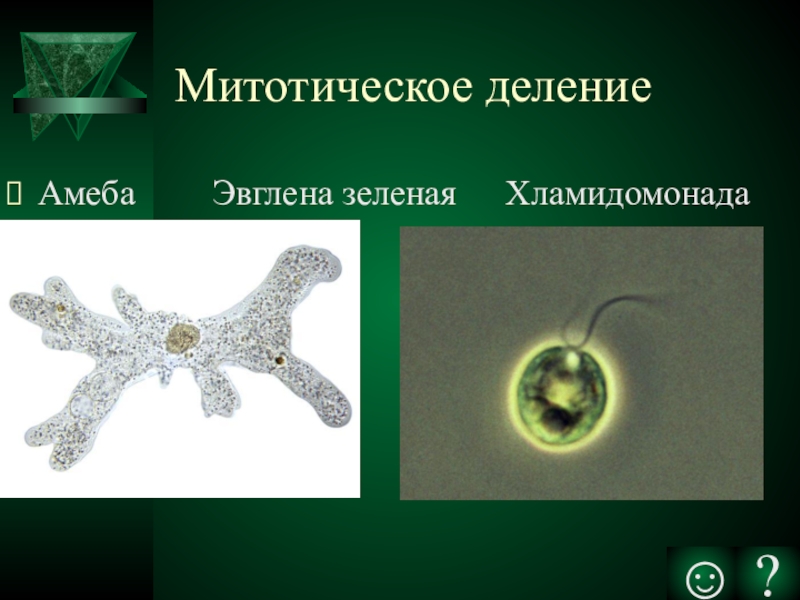 Митотическое деление

Амеба Эвглена зеленая Хламидомонада

☺ ?